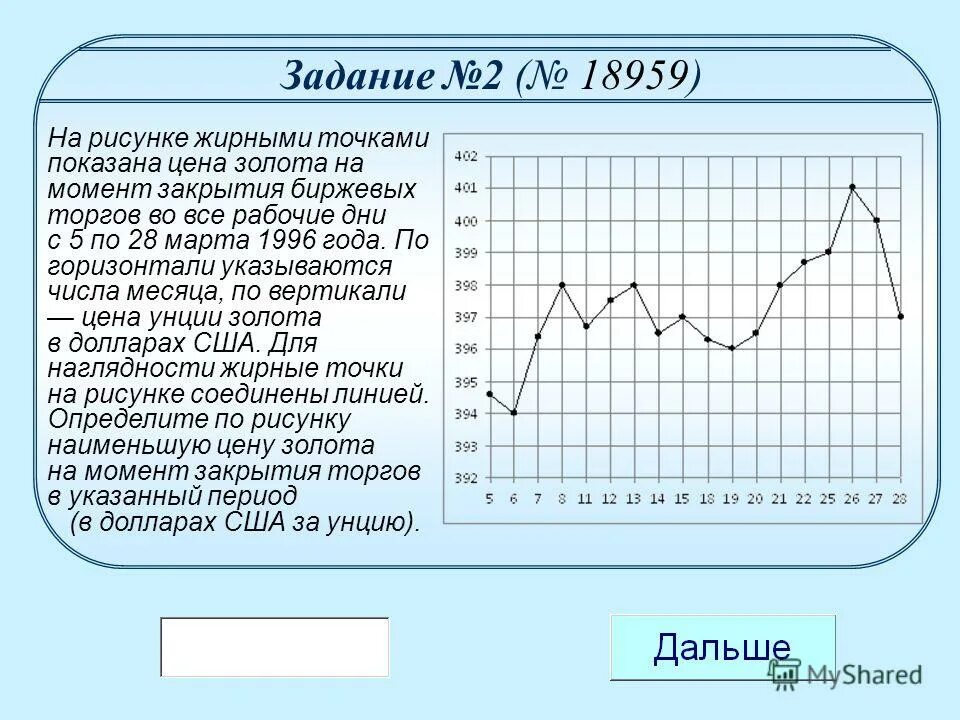 Задание №2 (№ 18959)

На рисунке жирными точками показана цена золота на момент закрытия биржевых торгов во все рабочие дни с 5 по 28 марта 1996 года. По горизонтали указываются числа месяца, по вертикали — цена унции золота в долларах США. Для наглядности жирные точки на рисунке соединены линией. Определите по рисунку наименьшую цену золота на момент закрытия торгов в указанный период (в долларах США за унцию).

402
401
400
399
398
397
396
395
394
393
392
5 6 7 8 11 12 13 14 15 18 19 20 21 22 25 26 27 28

Дальше

MyShared